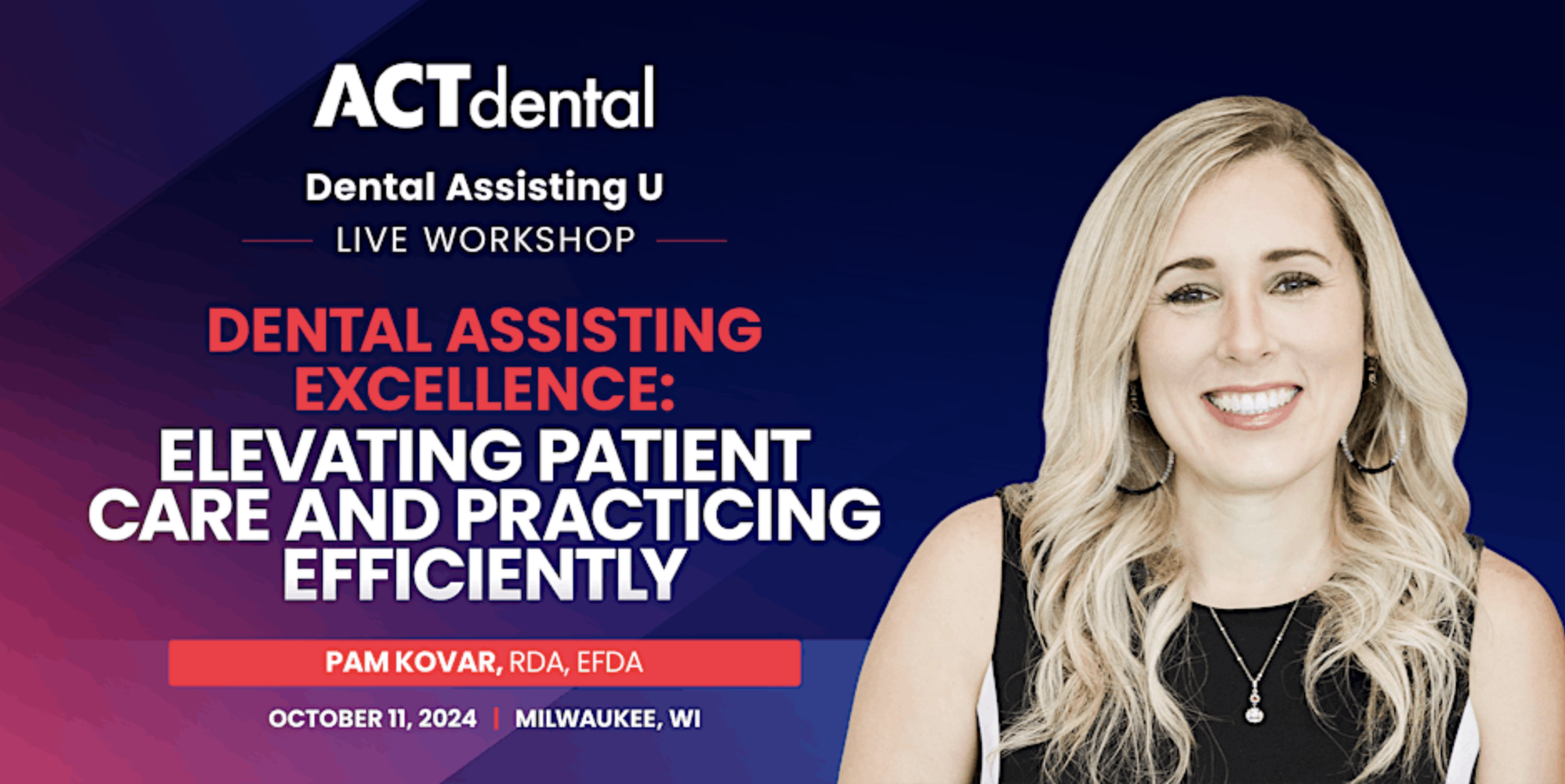 ACTdental

Dental Assisting U

LIVE WORKSHOP

DENTAL ASSISTING EXCELLENCE:

ELEVATING PATIENT CARE AND PRACTICING EFFICIENTLY

PAM KOVAR, RDA, EFDA

OCTOBER 11, 2024 | MILWAUKEE, WI